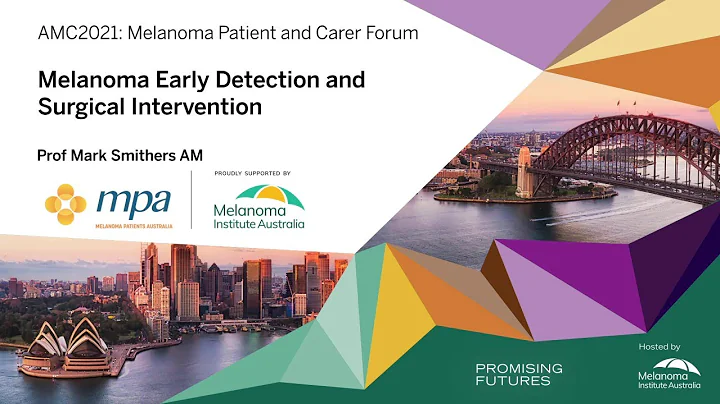 AMC2021: Melanoma Patient and Carer Forum

Melanoma Early Detection and Surgical Intervention

Prof Mark Smithers AM

mpa
MELANOMA PATIENTS AUSTRALIA

PROUDLY SUPPORTED BY
Melanoma Institute Australia

PROMISING FUTURES

Hosted by
Melanoma Institute Australia